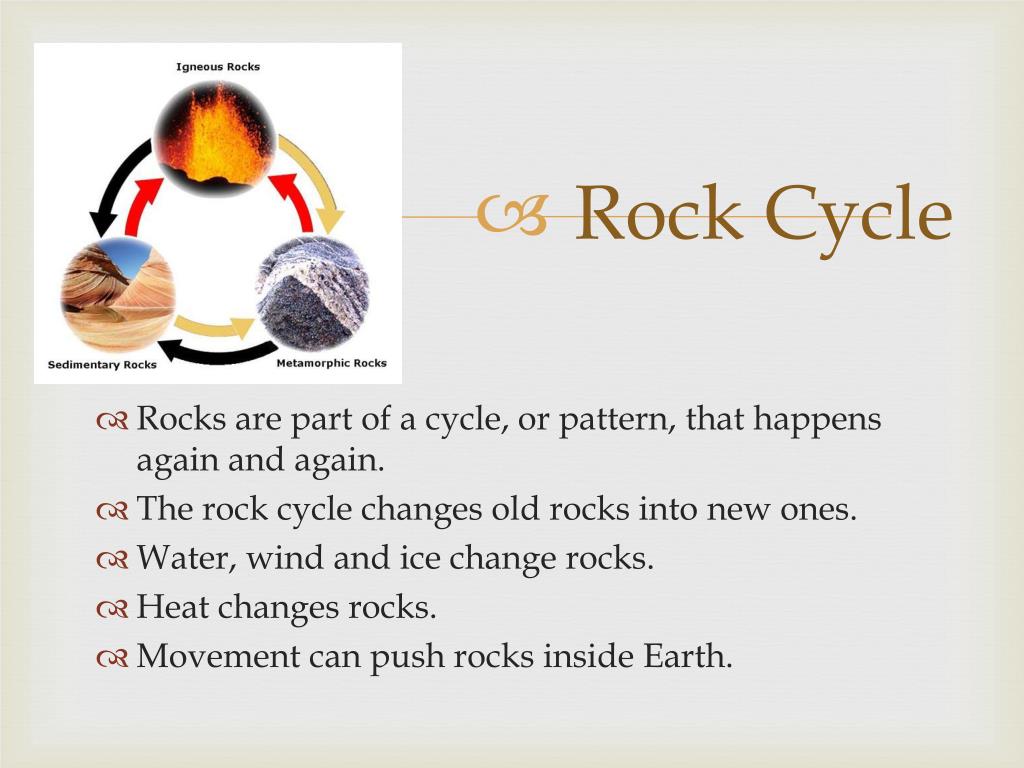 Igneous Rocks

Sedimentary Rocks

Metamorphic Rocks

Rock Cycle

Rocks are part of a cycle, or pattern, that happens again and again.

The rock cycle changes old rocks into new ones.

Water, wind and ice change rocks.

Heat changes rocks.

Movement can push rocks inside Earth.